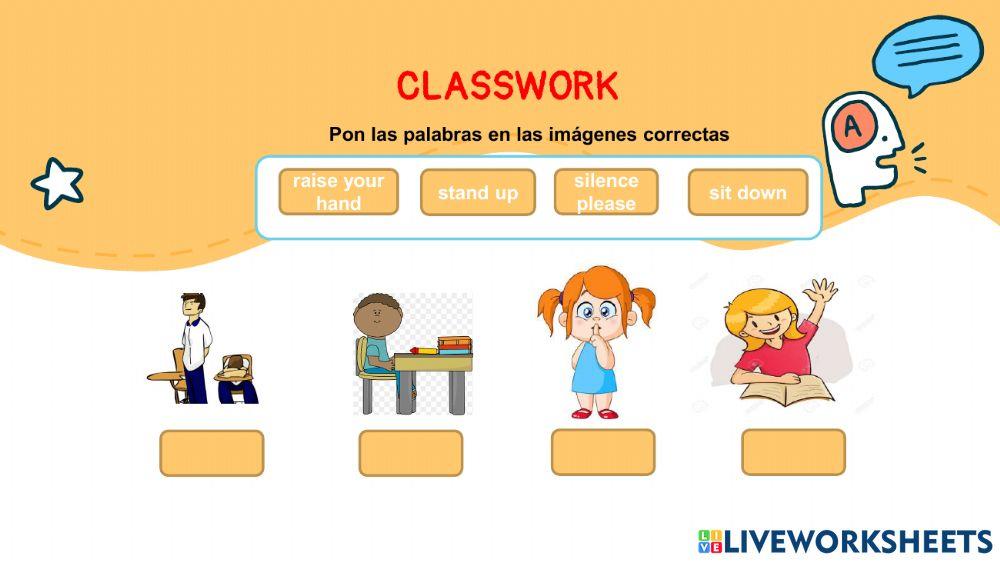 CLASSWORK

Pon las palabras en las imágenes correctas

raise your hand

stand up

silence please

sit down

A

LIVEWORKSHEETS